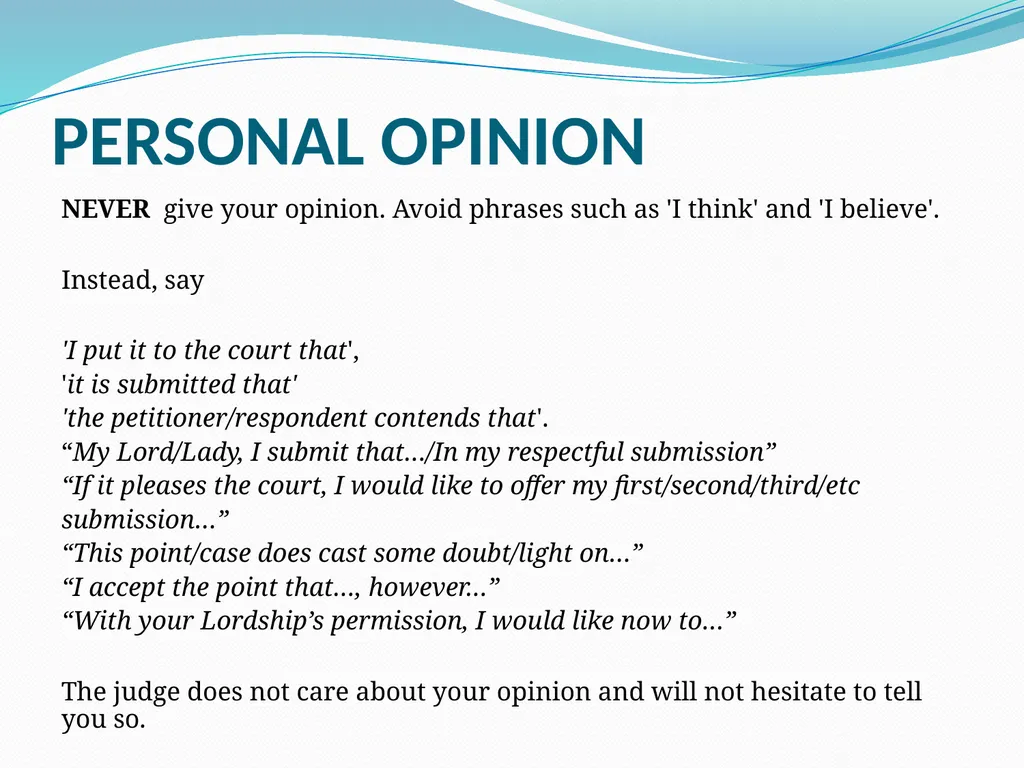 PERSONAL OPINION

NEVER give your opinion. Avoid phrases such as 'I think' and 'I believe'.

Instead, say

'I put it to the court that',
'it is submitted that'
'the petitioner/respondent contends that'.
“My Lord/Lady, I submit that…/In my respectful submission”
“If it pleases the court, I would like to offer my first/second/third/etc submission…”
“This point/case does cast some doubt/light on…”
“I accept the point that…, however…”
“With your Lordship’s permission, I would like now to…”

The judge does not care about your opinion and will not hesitate to tell you so.